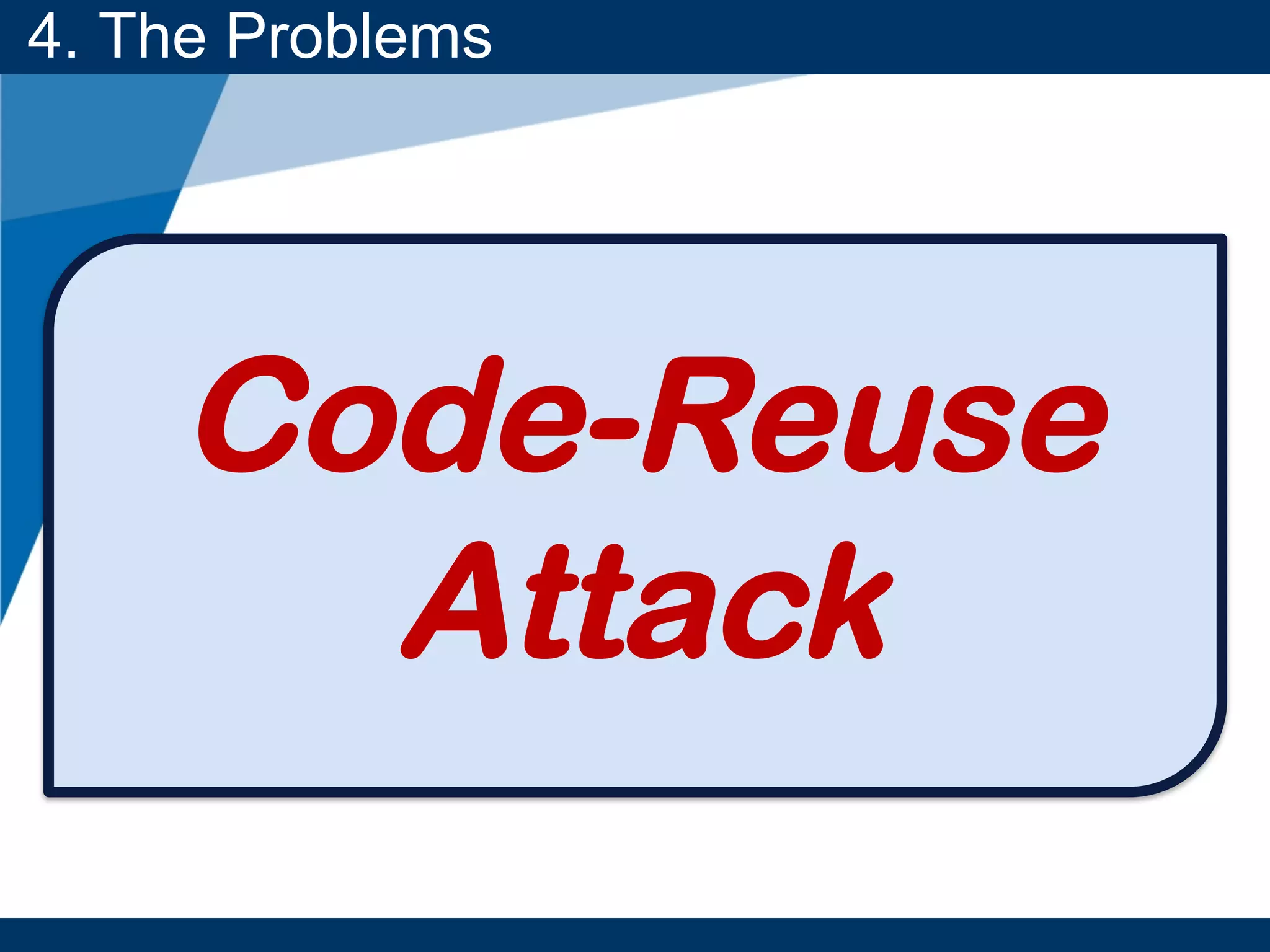 4. The Problems

Code-Reuse Attack